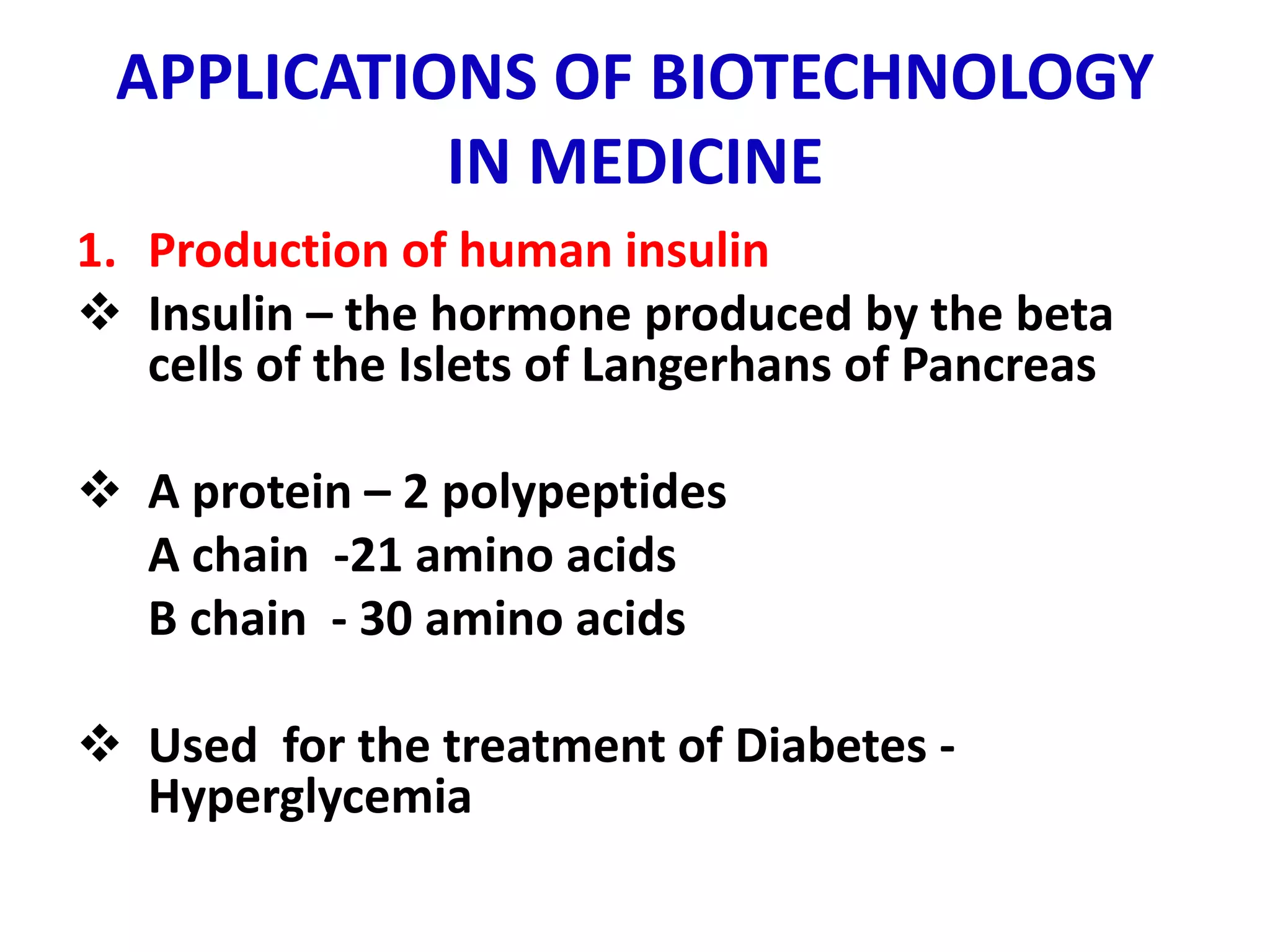 APPLICATIONS OF BIOTECHNOLOGY IN MEDICINE

1. Production of human insulin

❖ Insulin – the hormone produced by the beta cells of the Islets of Langerhans of Pancreas

❖ A protein – 2 polypeptides
A chain -21 amino acids
B chain - 30 amino acids

❖ Used for the treatment of Diabetes - Hyperglycemia